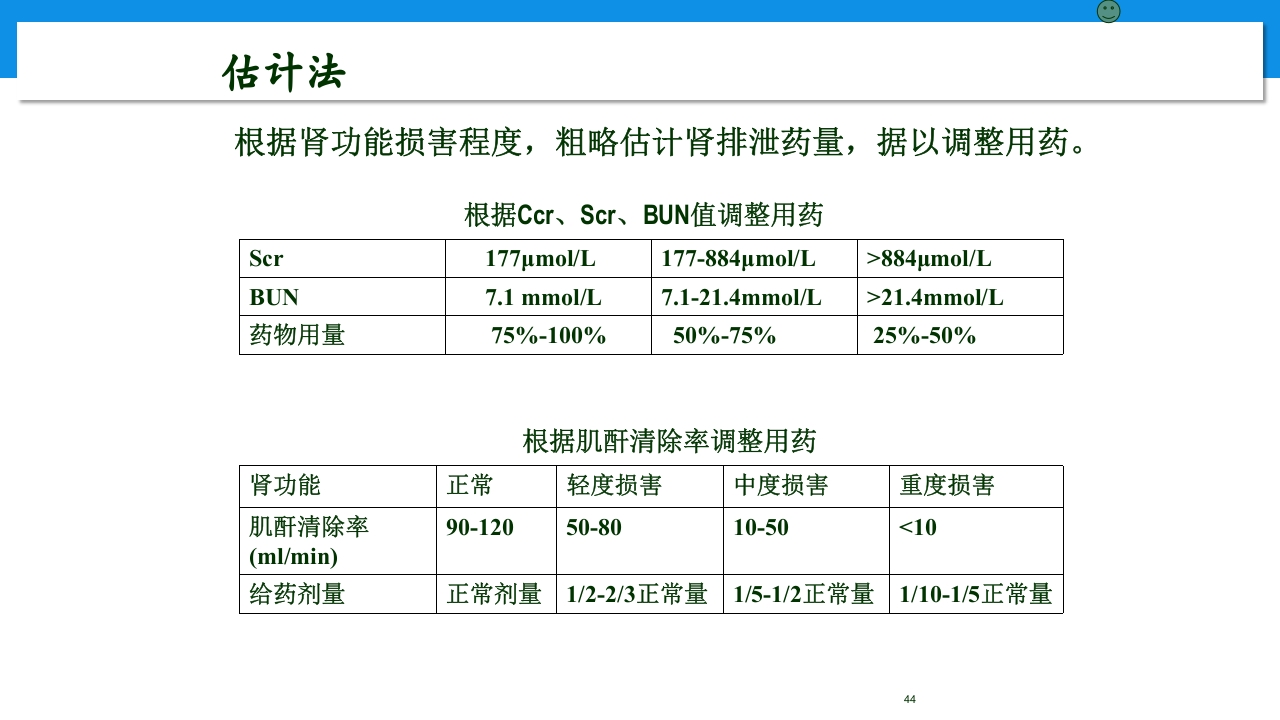 估计法

根据肾功能损害程度，粗略估计肾排泄药量，据以调整用药。

根据Ccr、Scr、BUN值调整用药

| Scr | 177μmol/L | 177-884μmol/L | >884μmol/L |
|---|---|---|---|
| BUN | 7.1 mmol/L | 7.1-21.4mmol/L | >21.4mmol/L |
| 药物用量 | 75%-100% | 50%-75% | 25%-50% |

根据肌酐清除率调整用药

| 肾功能 | 正常 | 轻度损害 | 中度损害 | 重度损害 |
|---|---|---|---|---|
| 肌酐清除率 (ml/min) | 90-120 | 50-80 | 10-50 | <10 |
| 给药剂量 | 正常剂量 | 1/2-2/3正常量 | 1/5-1/2正常量 | 1/10-1/5正常量 |

44